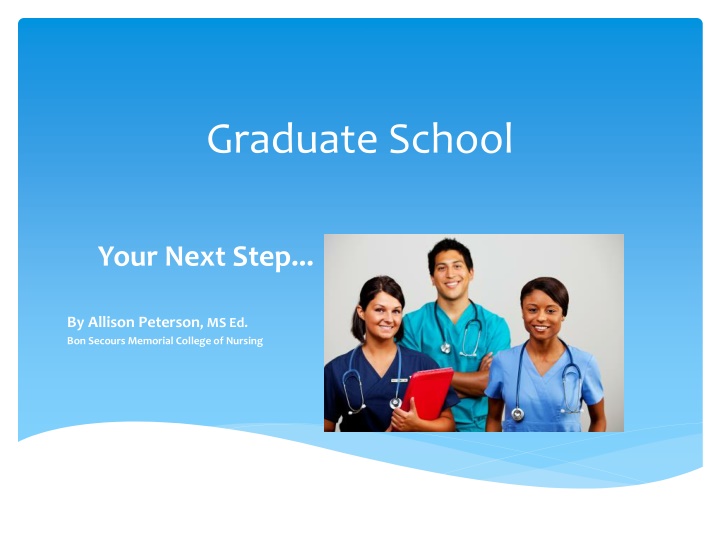 Graduate School

Your Next Step...

By Allison Peterson, MS Ed.
Bon Secours Memorial College of Nursing